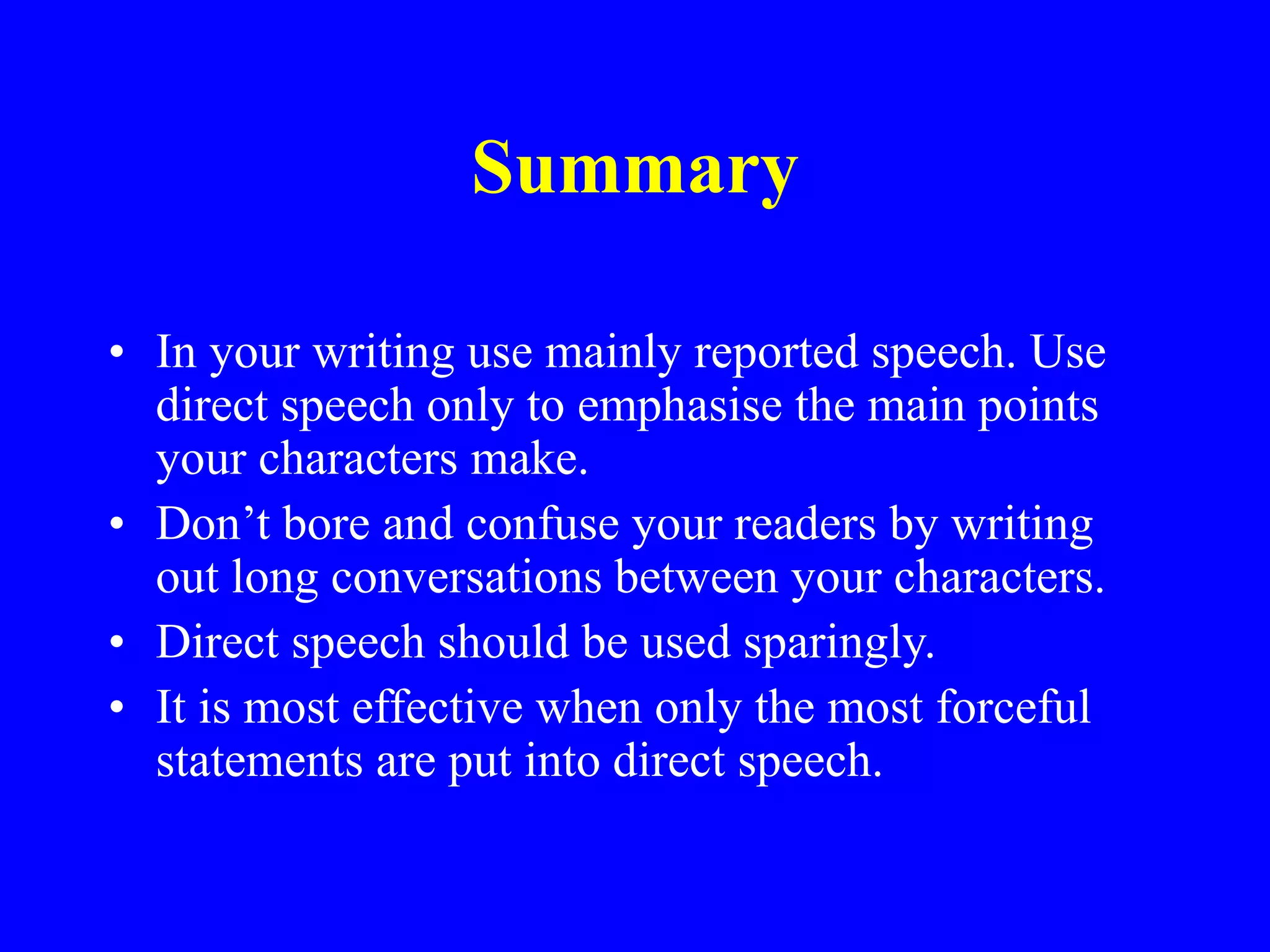 Summary

• In your writing use mainly reported speech. Use direct speech only to emphasise the main points your characters make.
• Don’t bore and confuse your readers by writing out long conversations between your characters.
• Direct speech should be used sparingly.
• It is most effective when only the most forceful statements are put into direct speech.